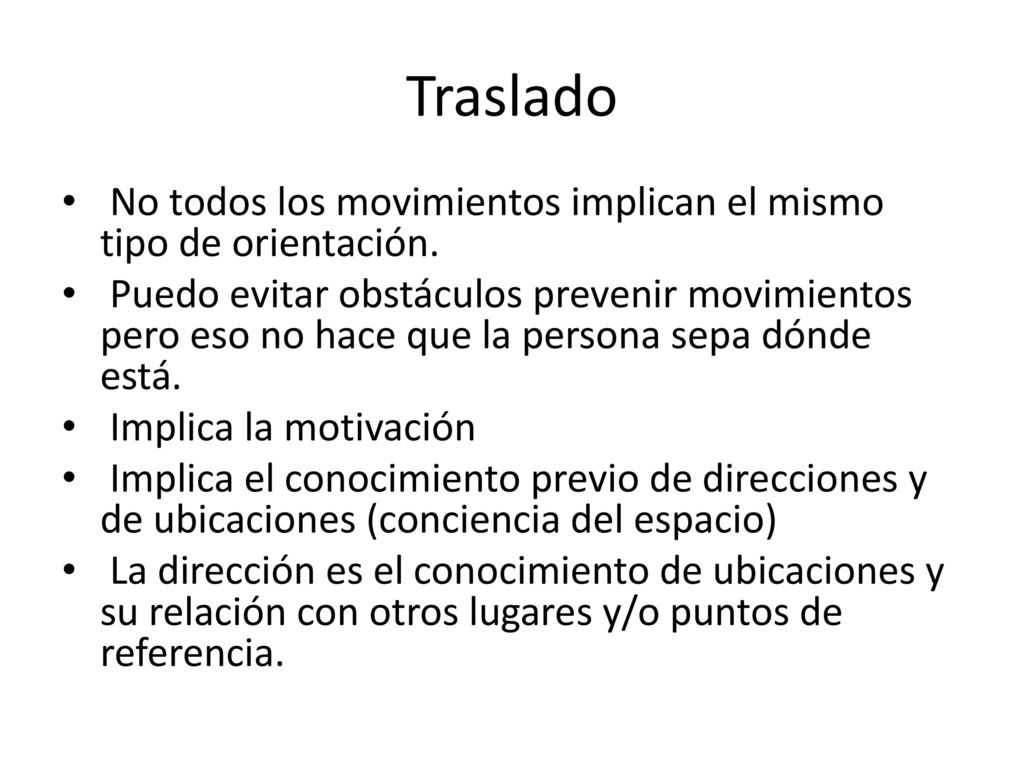 Traslado

• No todos los movimientos implican el mismo tipo de orientación.
• Puedo evitar obstáculos prevenir movimientos pero eso no hace que la persona sepa dónde está.
• Implica la motivación
• Implica el conocimiento previo de direcciones y de ubicaciones (conciencia del espacio)
• La dirección es el conocimiento de ubicaciones y su relación con otros lugares y/o puntos de referencia.